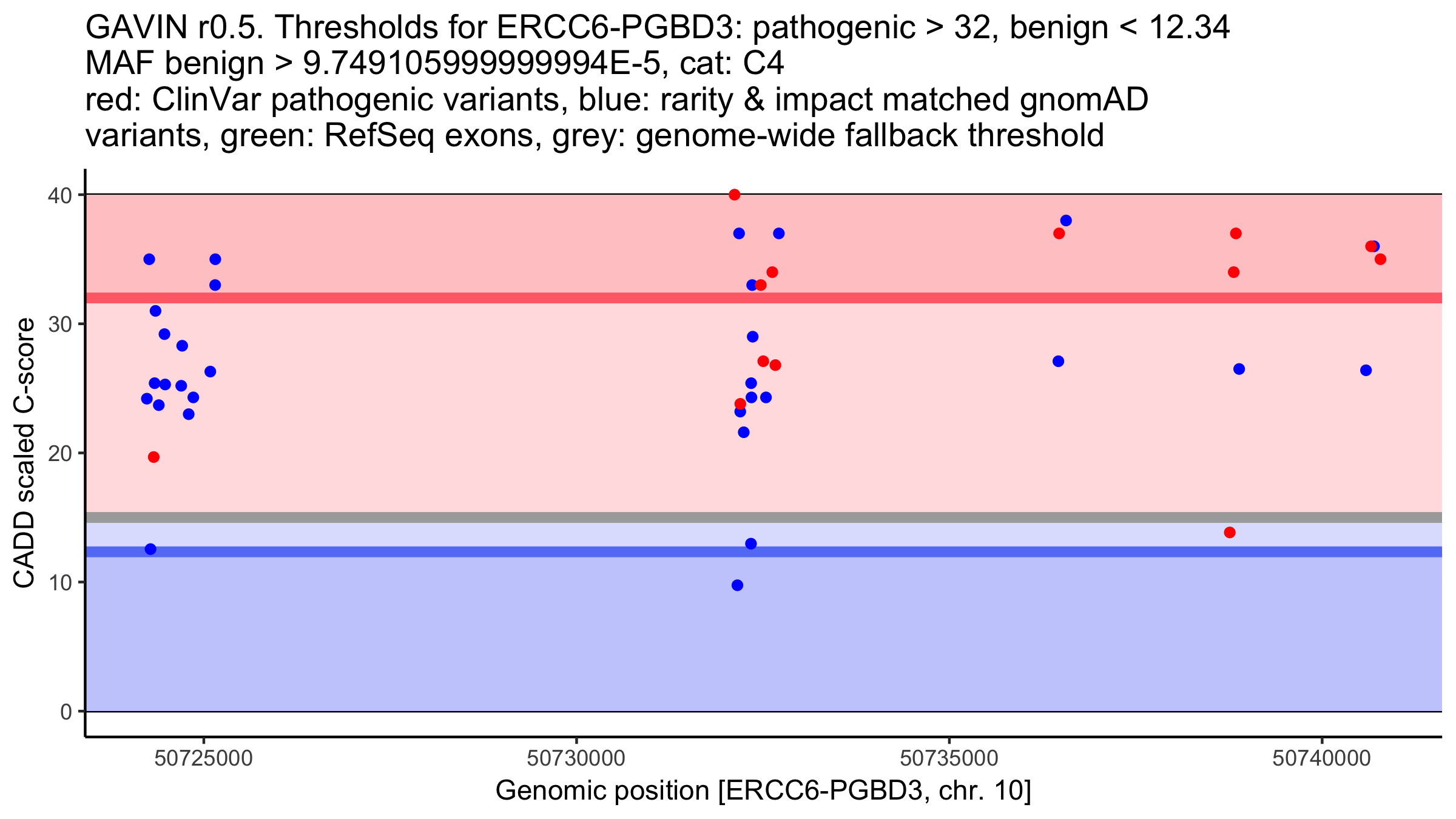 GAVIN r0.5. Thresholds for ERCC6-PGBD3: pathogenic > 32, benign < 12.34
MAF benign > 9.749105999999994E-5, cat: C4
red: ClinVar pathogenic variants, blue: rarity & impact matched gnomAD variants, green: RefSeq exons, grey: genome-wide fallback threshold

CADD scaled C-score

40
30
20
10
0

50725000
50730000
50735000
50740000

Genomic position [ERCC6-PGBD3, chr. 10]